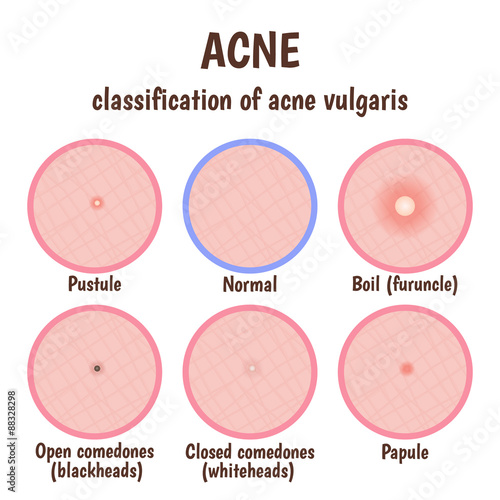 ACNE

classification of acne vulgaris

Pustule

Normal

Boil (furuncle)

Open comedones (blackheads)

Closed comedones (whiteheads)

Papule

Adobe Stock | #88328298